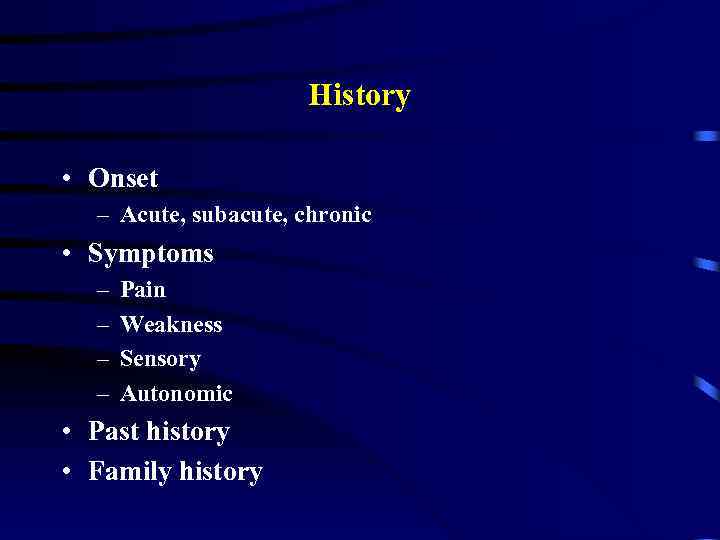 History

• Onset
– Acute, subacute, chronic
• Symptoms
– Pain
– Weakness
– Sensory
– Autonomic
• Past history
• Family history